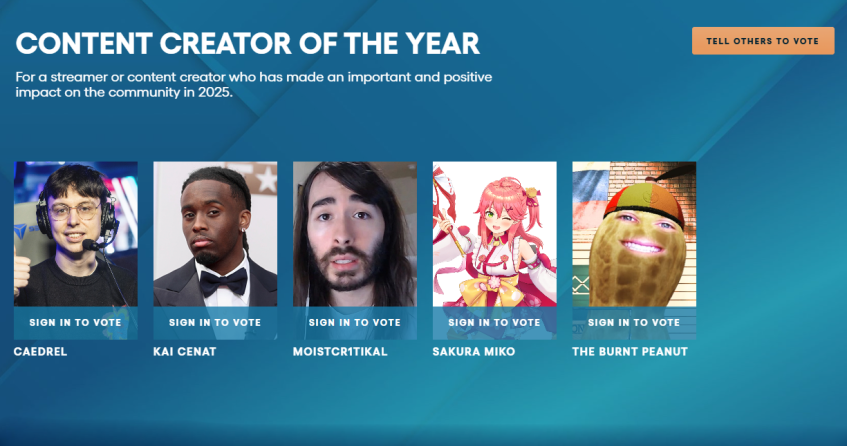 CONTENT CREATOR OF THE YEAR

TELL OTHERS TO VOTE

For a streamer or content creator who has made an important and positive impact on the community in 2025.

SIGN IN TO VOTE
CAEDREL

SIGN IN TO VOTE
KAI CENAT

SIGN IN TO VOTE
MOISTCR1TIKAL

SIGN IN TO VOTE
SAKURA MIKO

SIGN IN TO VOTE
THE BURNT PEANUT